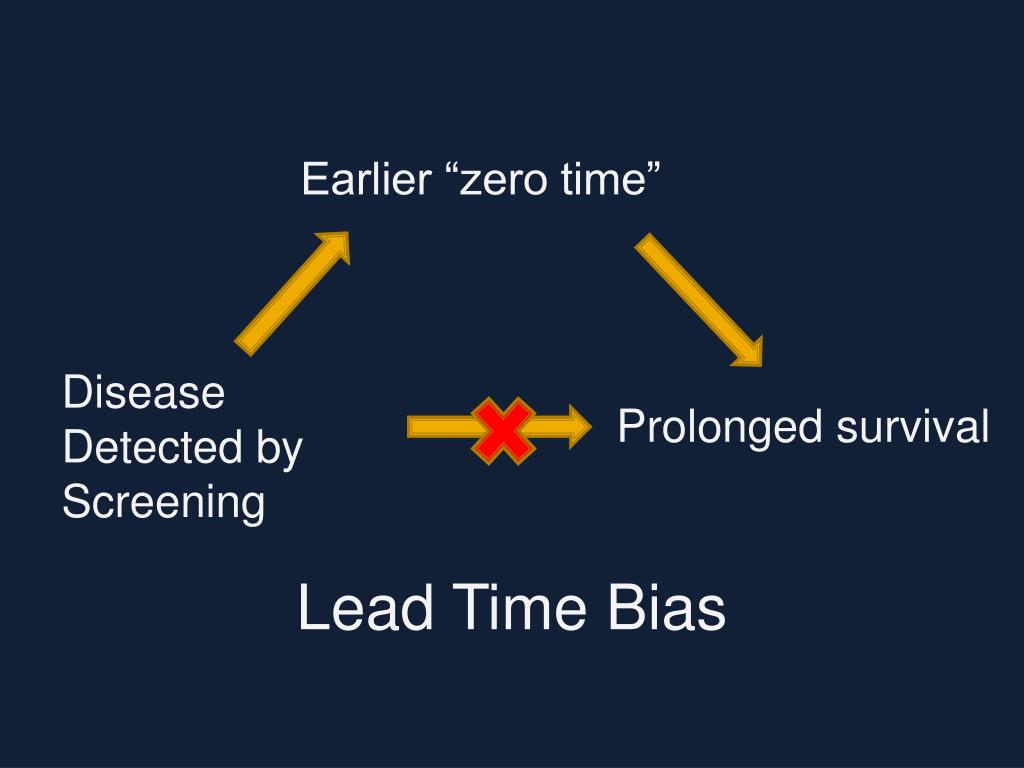 Earlier “zero time”

Disease Detected by Screening

Prolonged survival

Lead Time Bias